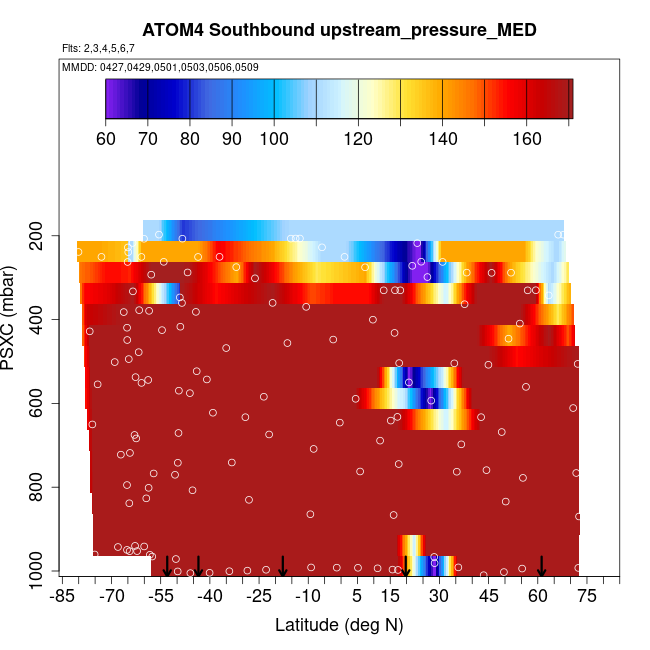 ATOM4 Southbound upstream_pressure_MED

Flts: 2,3,4,5,6,7

MMDD: 0427,0429,0501,0503,0506,0509

60 70 80 90 100 120 140 160

PSXC (mbar)

200
400
600
800
1000

-85 -70 -55 -40 -25 -10 5 15 30 45 60 75

Latitude (deg N)